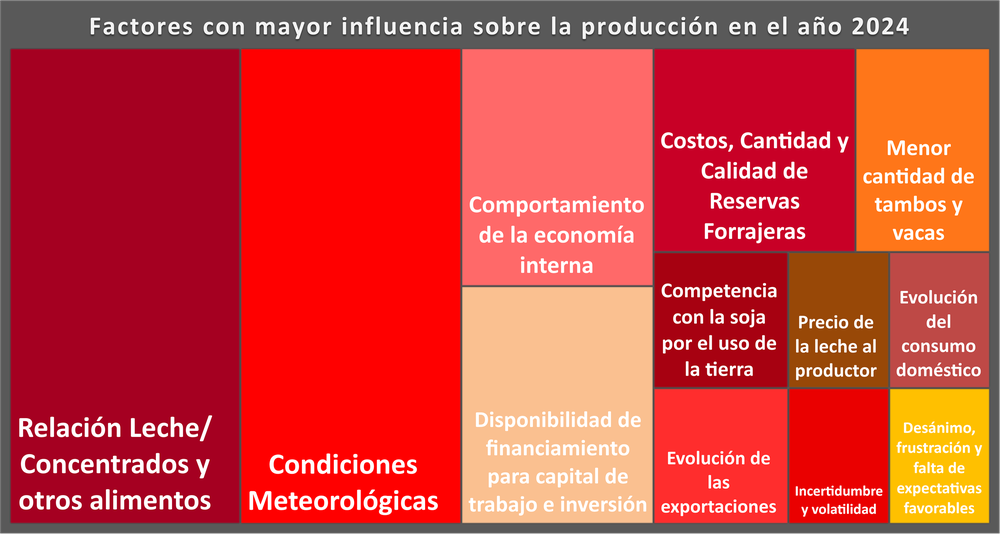 Factores con mayor influencia sobre la producción en el año 2024

Relación Leche/ Concentrados y otros alimentos

Condiciones Meteorológicas

Comportamiento de la economía interna

Disponibilidad de financiamiento para capital de trabajo e inversión

Costos, Cantidad y Calidad de Reservas Forrajeras

Menor cantidad de tambos y vacas

Competencia con la soja por el uso de la tierra

Precio de la leche al productor

Evolución del consumo doméstico

Evolución de las exportaciones

Incertidumbre y volatilidad

Desánimo, frustración y falta de expectativas favorables